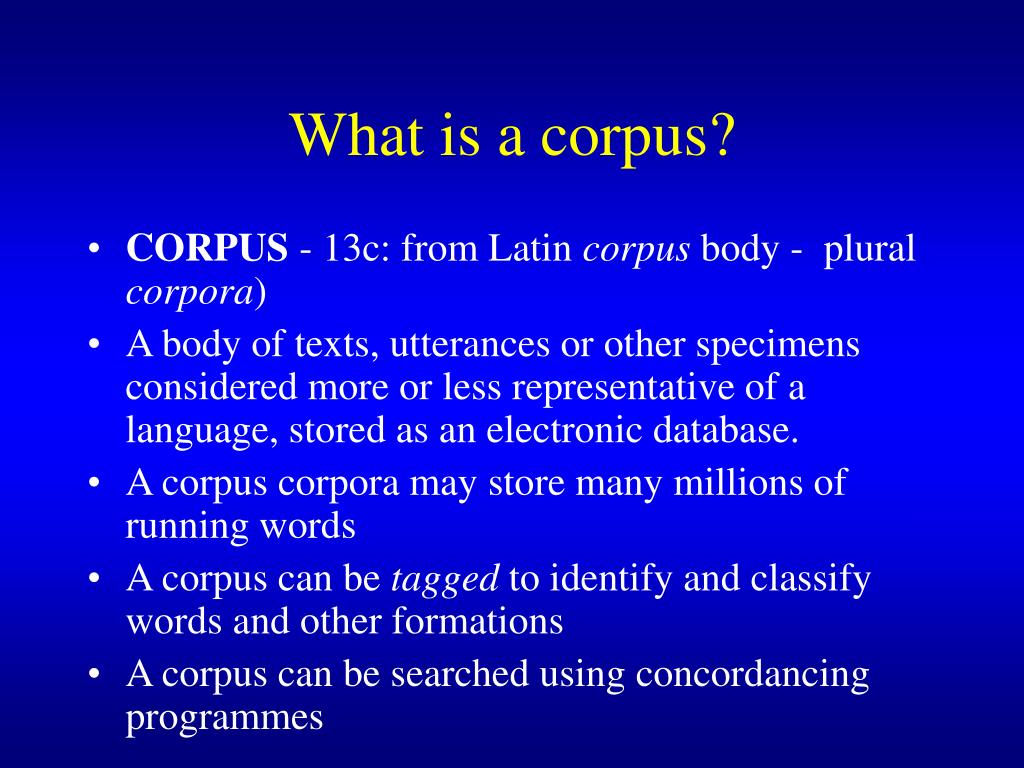 What is a corpus?

• CORPUS - 13c: from Latin corpus body - plural corpora)
• A body of texts, utterances or other specimens considered more or less representative of a language, stored as an electronic database.
• A corpus corpora may store many millions of running words
• A corpus can be tagged to identify and classify words and other formations
• A corpus can be searched using concordancing programmes